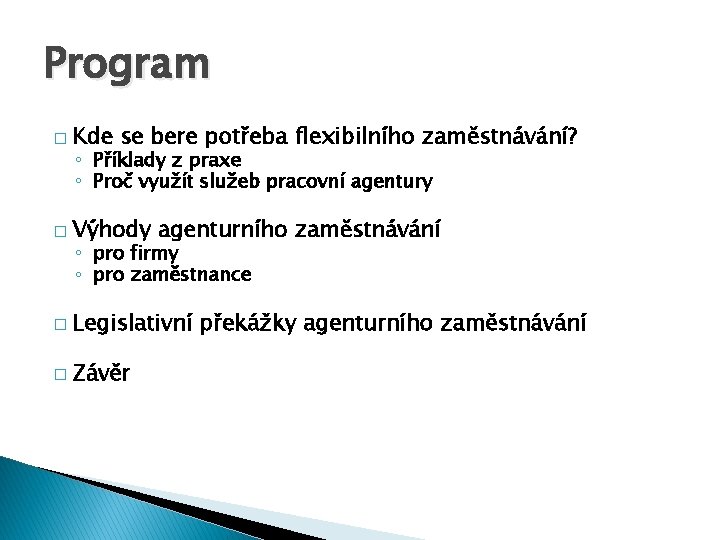 Program

□ Kde se bere potřeba flexibilního zaměstnávání?
◦ Příklady z praxe
◦ Proč využít služeb pracovní agentury

□ Výhody agenturního zaměstnávání
◦ pro firmy
◦ pro zaměstnance

□ Legislativní překážky agenturního zaměstnávání

□ Závěr